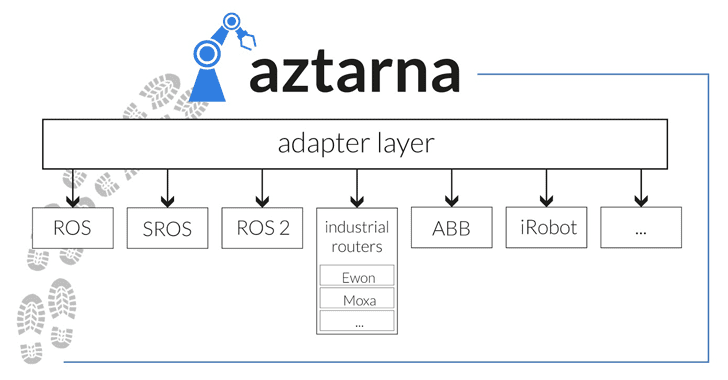 aztarna

adapter layer

ROS

SROS

ROS 2

industrial routers

Ewon

Moxa

...

ABB

iRobot

...